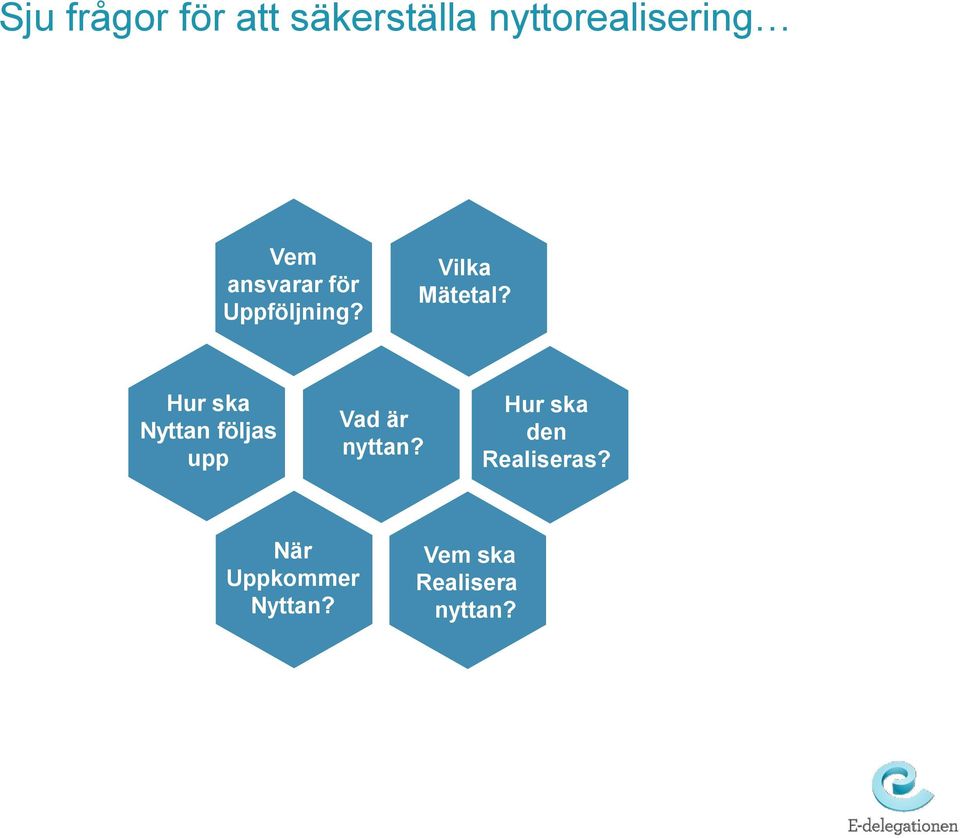 Sju frågor för att säkerställa nyttorealisering…

Vem ansvarar för Uppföljning?

Vilka Mätetal?

Hur ska Nyttan följas upp

Vad är nyttan?

Hur ska den Realiseras?

När Uppkommer Nyttan?

Vem ska Realisera nyttan?

E-delegationen